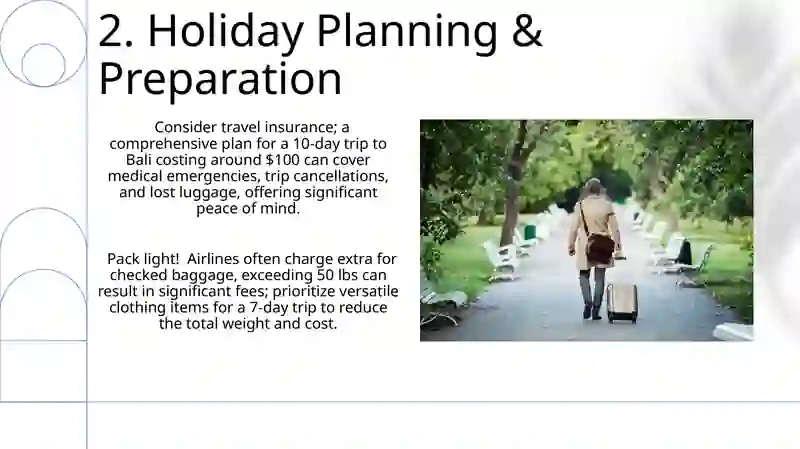 2. Holiday Planning & Preparation

Consider travel insurance; a comprehensive plan for a 10-day trip to Bali costing around \$100 can cover medical emergencies, trip cancellations, and lost luggage, offering significant peace of mind.

Pack light! Airlines often charge extra for checked baggage, exceeding 50 lbs can result in significant fees; prioritize versatile clothing items for a 7-day trip to reduce the total weight and cost.